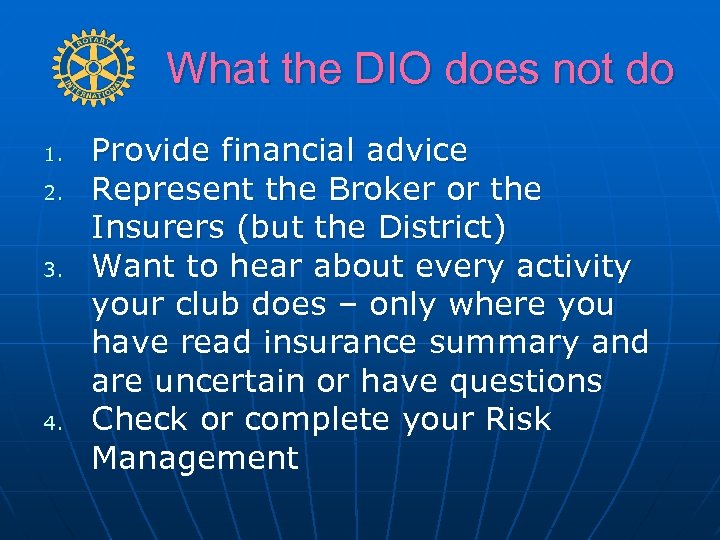 ROTARY INTERNATIONAL

What the DIO does not do

1. Provide financial advice
2. Represent the Broker or the Insurers (but the District)
3. Want to hear about every activity your club does – only where you have read insurance summary and are uncertain or have questions
4. Check or complete your Risk Management